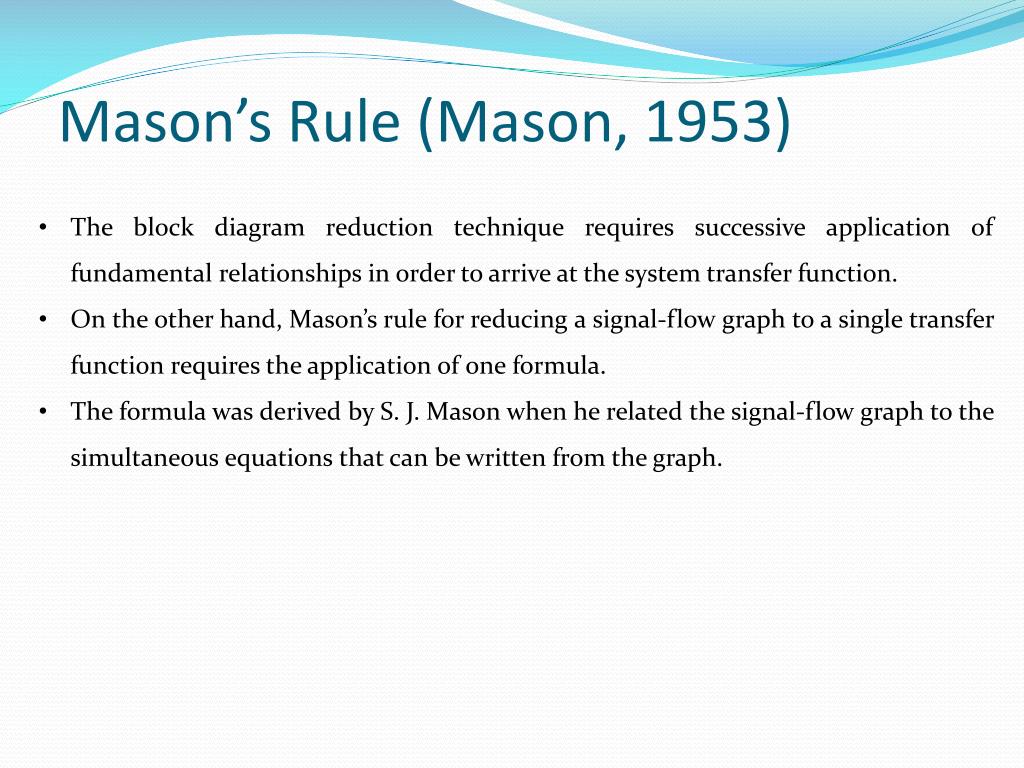 Mason’s Rule (Mason, 1953)

• The block diagram reduction technique requires successive application of fundamental relationships in order to arrive at the system transfer function.
• On the other hand, Mason’s rule for reducing a signal-flow graph to a single transfer function requires the application of one formula.
• The formula was derived by S. J. Mason when he related the signal-flow graph to the simultaneous equations that can be written from the graph.